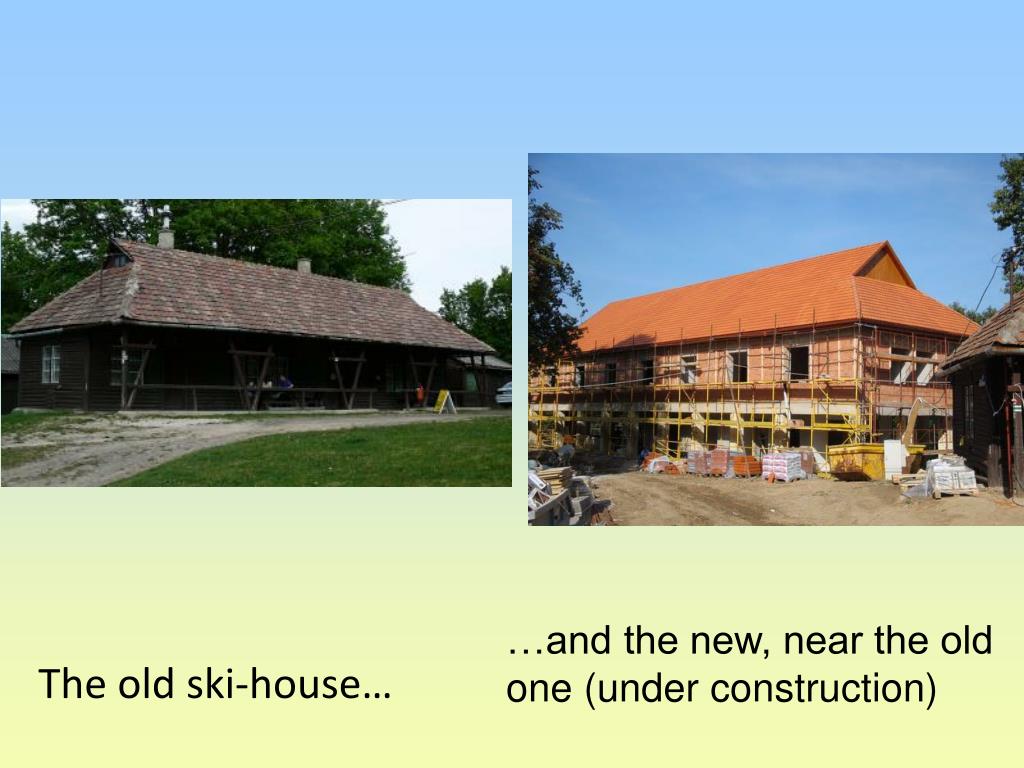 The old ski-house…

…and the new, near the old one (under construction)